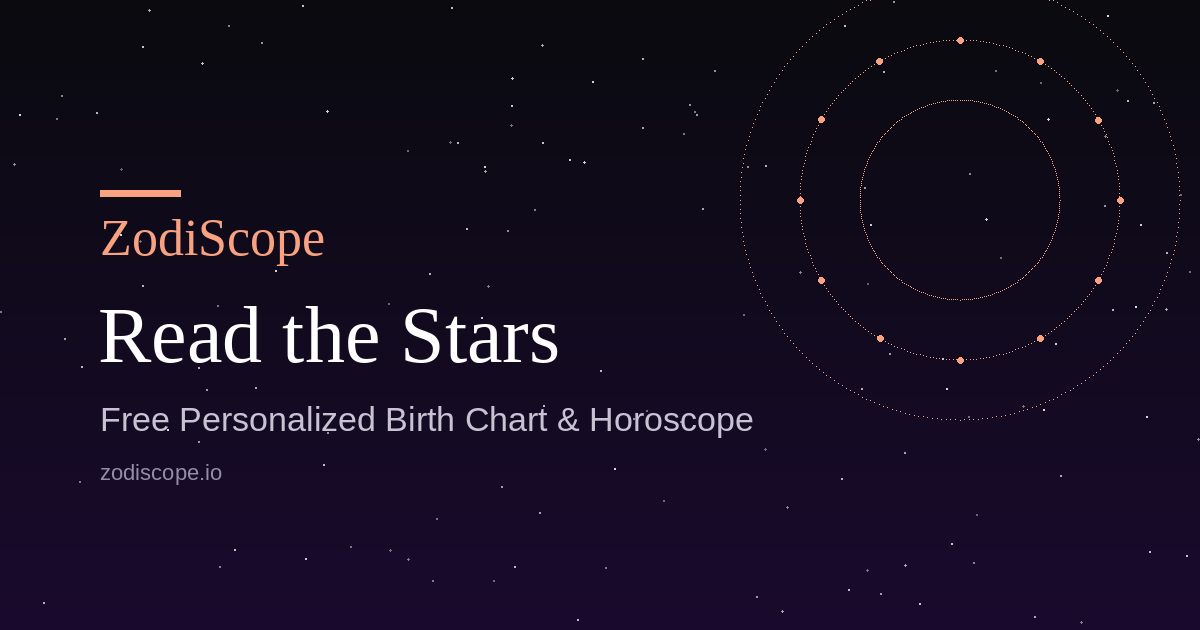 ZodiScope

Read the Stars

Free Personalized Birth Chart & Horoscope

zodiscope.io